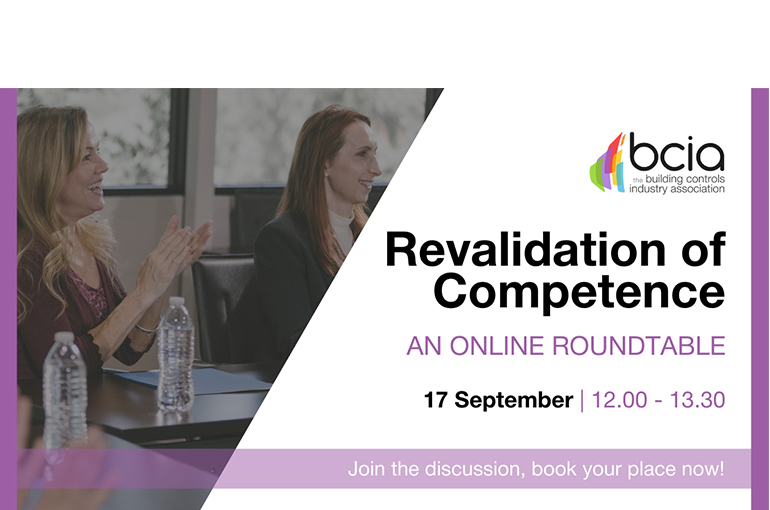 bcia
the building controls industry association

Revalidation of Competence

AN ONLINE ROUNDTABLE

17 September | 12.00 - 13.30

Join the discussion, book your place now!